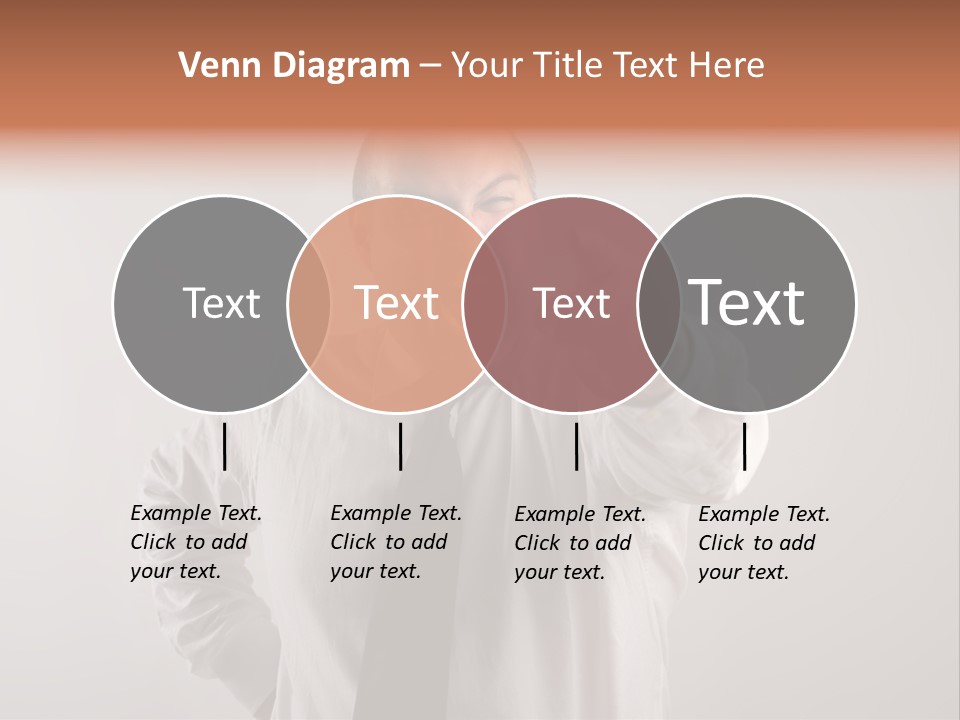 Venn Diagram – Your Title Text Here

Text

Text

Text

Text

Example Text. Click to add your text.

Example Text. Click to add your text.

Example Text. Click to add your text.

Example Text. Click to add your text.